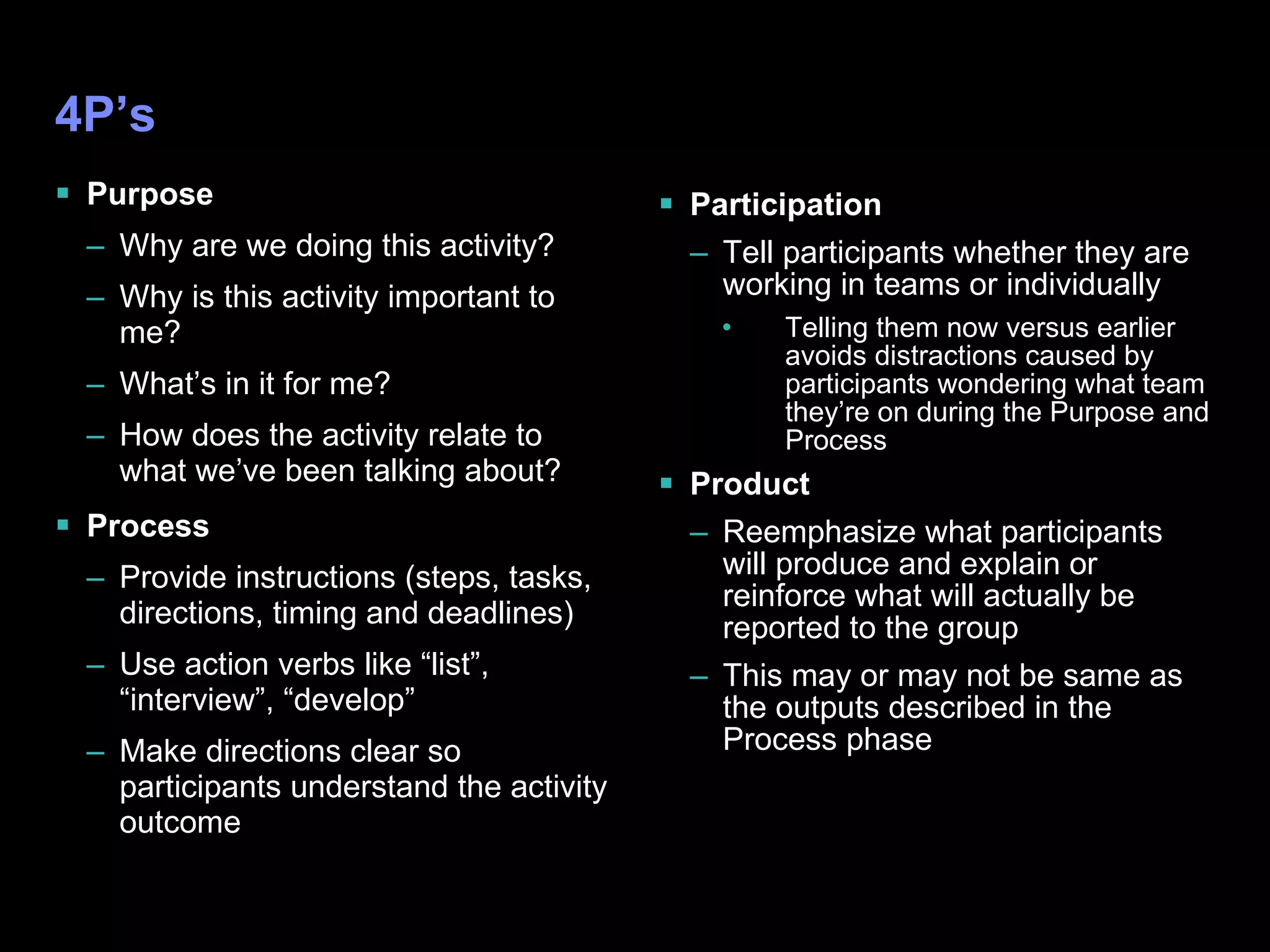 4P’s

▪ Purpose
– Why are we doing this activity?
– Why is this activity important to me?
– What’s in it for me?
– How does the activity relate to what we’ve been talking about?

▪ Process
– Provide instructions (steps, tasks, directions, timing and deadlines)
– Use action verbs like “list”, “interview”, “develop”
– Make directions clear so participants understand the activity outcome

▪ Participation
– Tell participants whether they are working in teams or individually
• Telling them now versus earlier avoids distractions caused by participants wondering what team they’re on during the Purpose and Process

▪ Product
– Reemphasize what participants will produce and explain or reinforce what will actually be reported to the group
– This may or may not be same as the outputs described in the Process phase